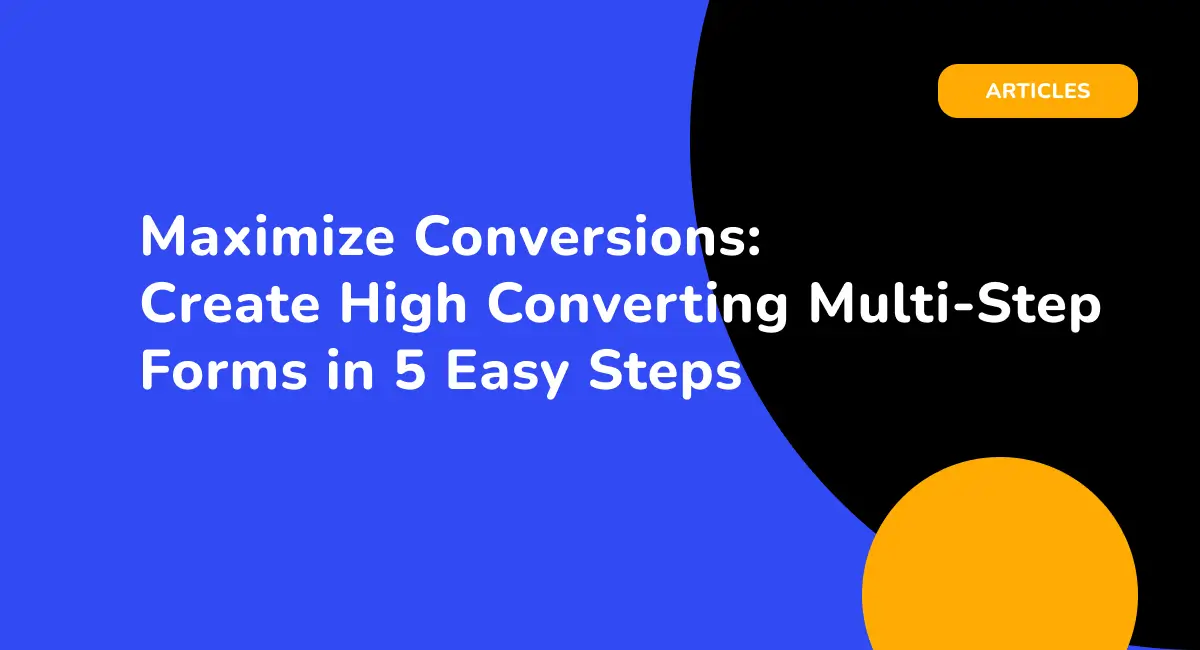 ARTICLES

Maximize Conversions:
Create High Converting Multi-Step Forms in 5 Easy Steps